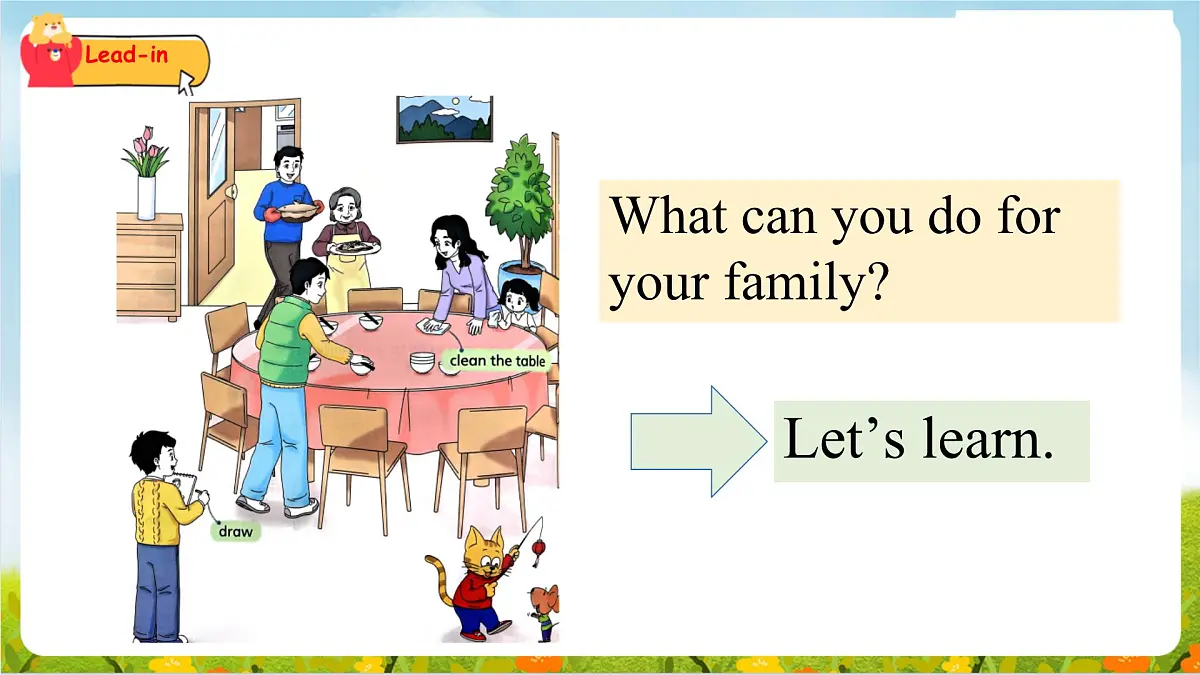 Lead-in

clean the table

draw

What can you do for your family?

Let's learn.